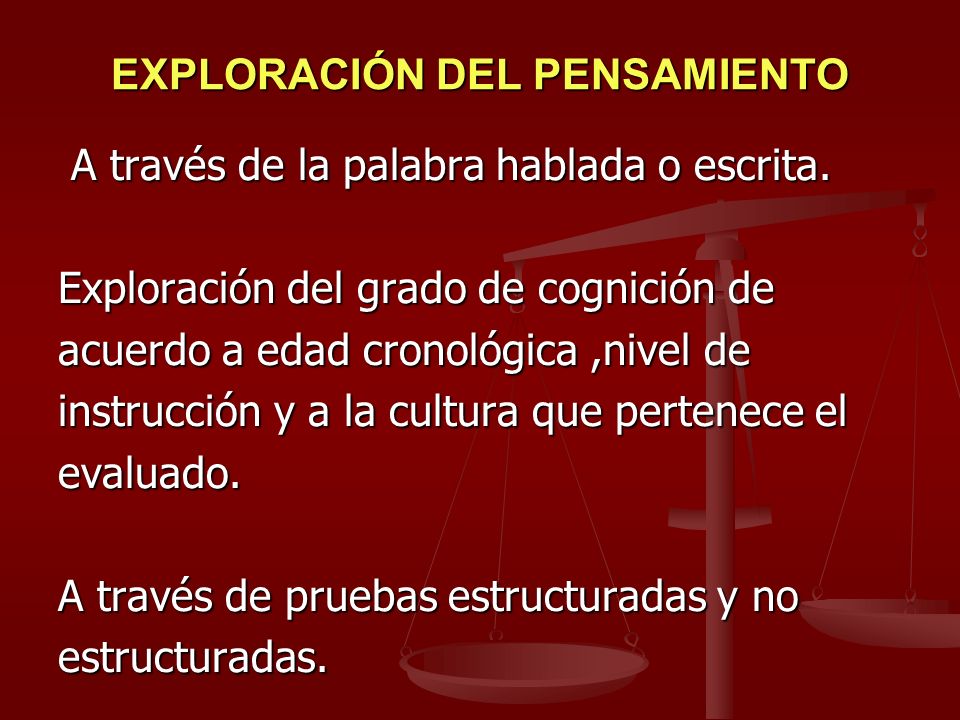 EXPLORACIÓN DEL PENSAMIENTO

A través de la palabra hablada o escrita.

Exploración del grado de cognición de acuerdo a edad cronológica ,nivel de instrucción y a la cultura que pertenece el evaluado.

A través de pruebas estructuradas y no estructuradas.